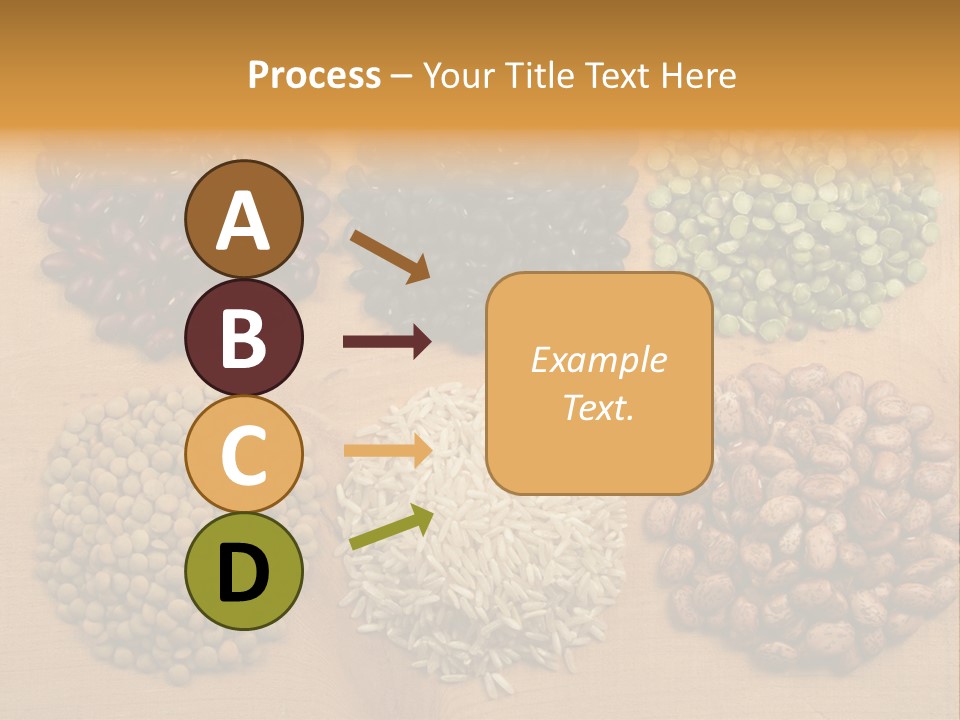 Process – Your Title Text Here

A

B

C

D

Example Text.